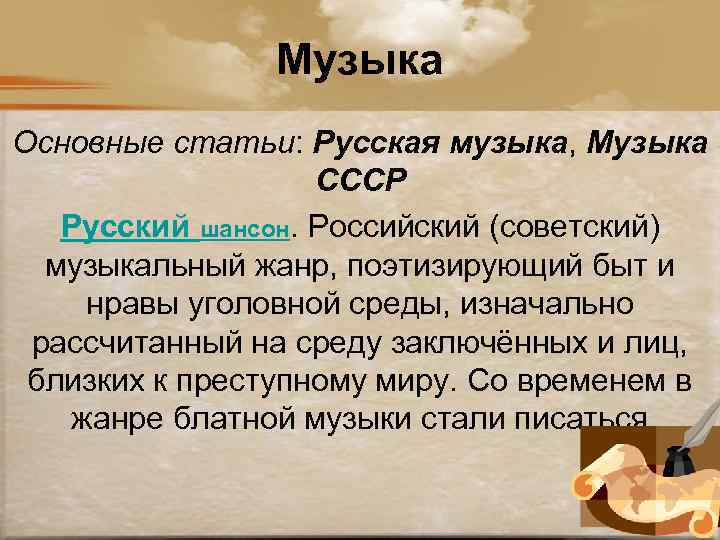 Музыка

Основные статьи: Русская музыка, Музыка СССР

Русский шансон. Российский (советский) музыкальный жанр, поэтизирующий быт и нравы уголовной среды, изначально рассчитанный на среду заключённых и лиц, близких к преступному миру. Со временем в жанре блатной музыки стали писаться